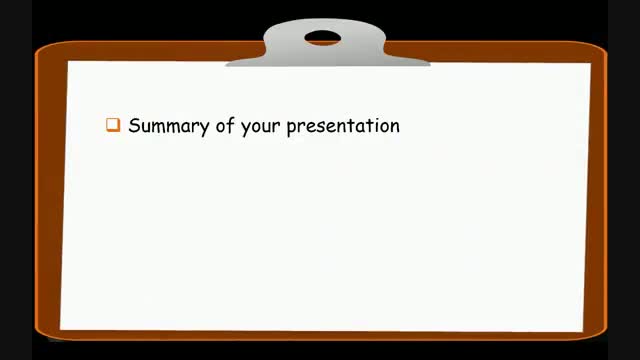 ❑ Summary of your presentation